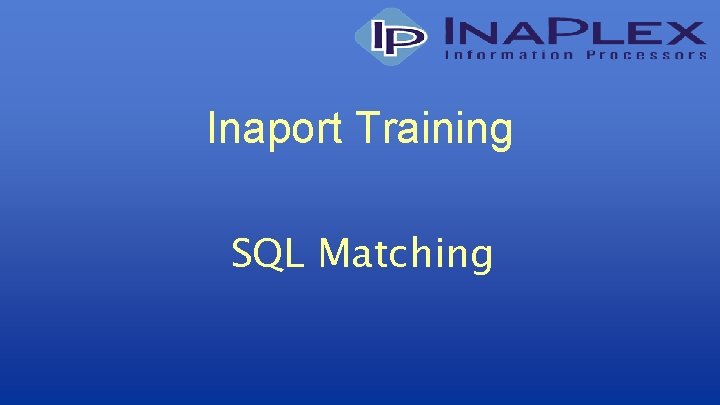 IP INAPLEX
Information Processors

Inaport Training

SQL Matching